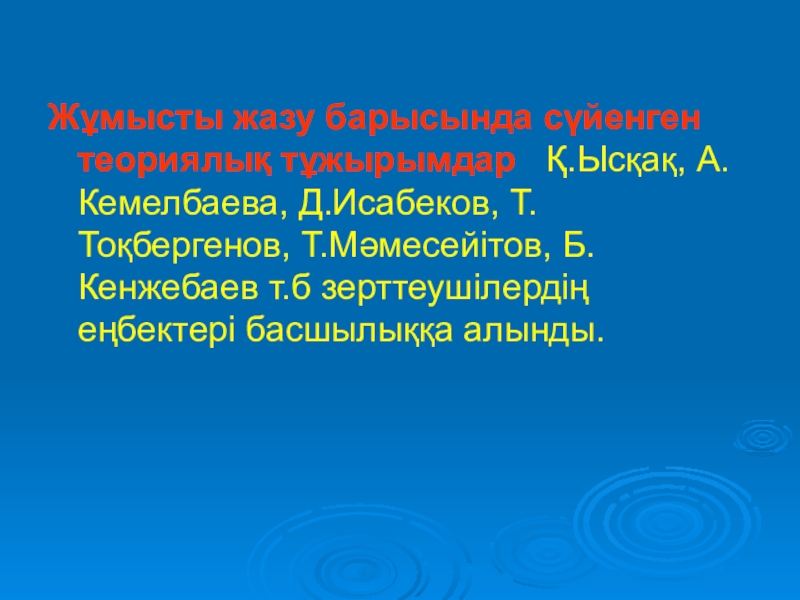 Жұмысты жазу барысында сүйенген теориялық тұжырымдар Қ.Ысқақ, А. Кемелбаева, Д.Исабеков, Т. Тоқбергенов, Т.Мәмесейітов, Б. Кенжебаев т.б зерттеушілердің еңбектері басшылыққа алынды.